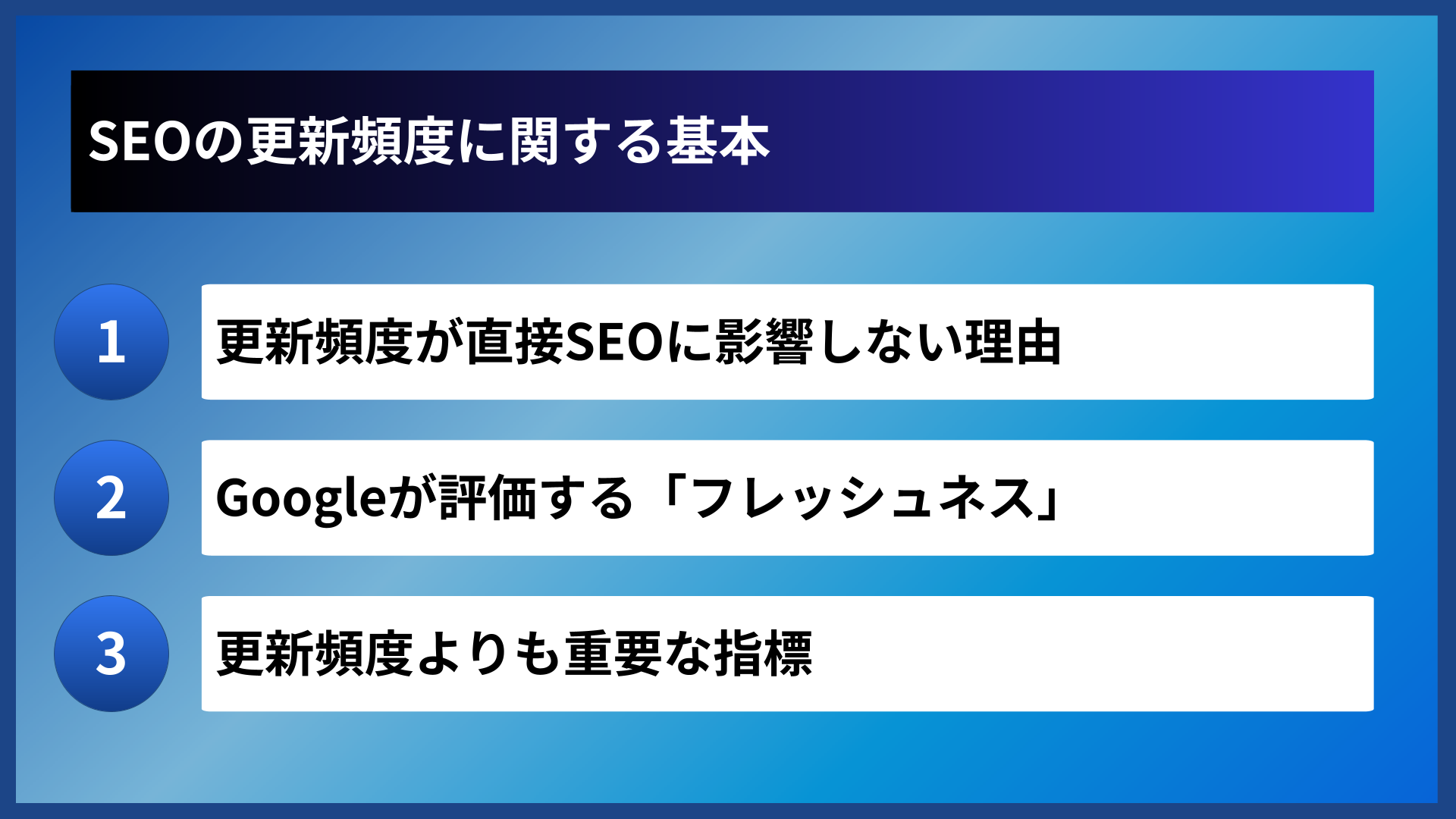 SEOの更新頻度に関する基本

1 更新頻度が直接SEOに影響しない理由

2 Googleが評価する「フレッシュネス」

3 更新頻度よりも重要な指標